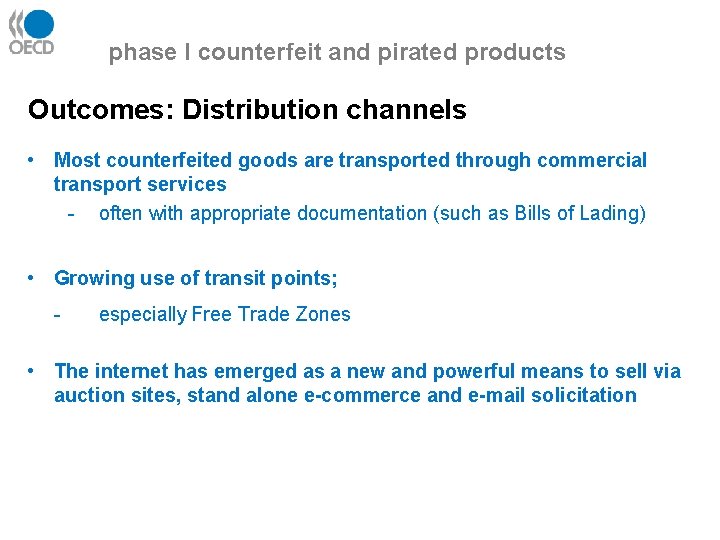 OECD

phase I counterfeit and pirated products

Outcomes: Distribution channels

• Most counterfeited goods are transported through commercial transport services
  - often with appropriate documentation (such as Bills of Lading)

• Growing use of transit points;
  - especially Free Trade Zones

• The internet has emerged as a new and powerful means to sell via auction sites, stand alone e-commerce and e-mail solicitation